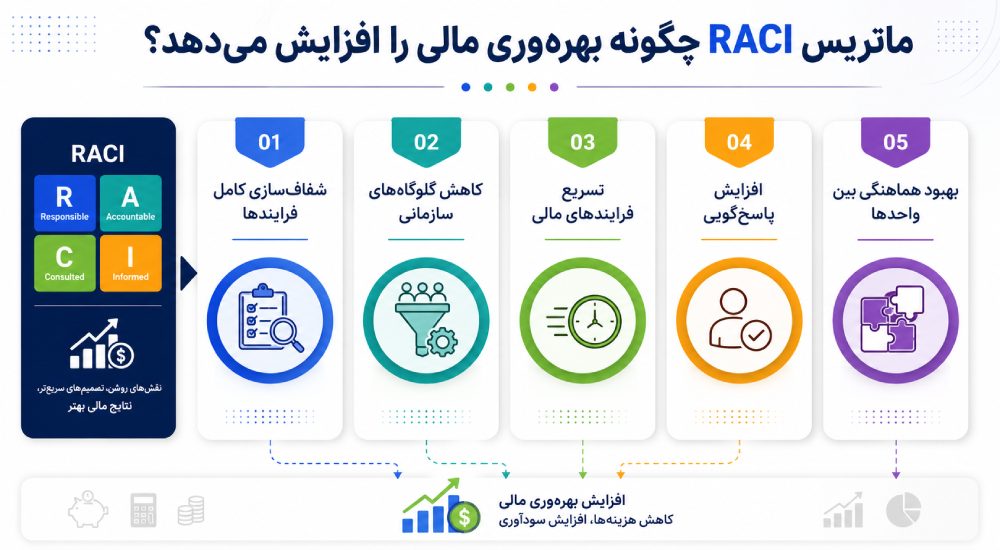 ماتریس RACI چگونه بهره‌وری مالی را افزایش می‌دهد؟

RACI

R
Responsible

A
Accountable

C
Consulted

I
Informed

نقش‌های روشن، تصمیم‌های سریع‌تر، نتایج مالی بهتر

01
شفاف‌سازی کامل فرایندها

02
کاهش گلوگاه‌های سازمانی

03
تسریع فرایندهای مالی

04
افزایش پاسخ‌گویی

05
بهبود هماهنگی بین واحدها

افزایش بهره‌وری مالی
کاهش هزینه‌ها، افزایش سودآوری